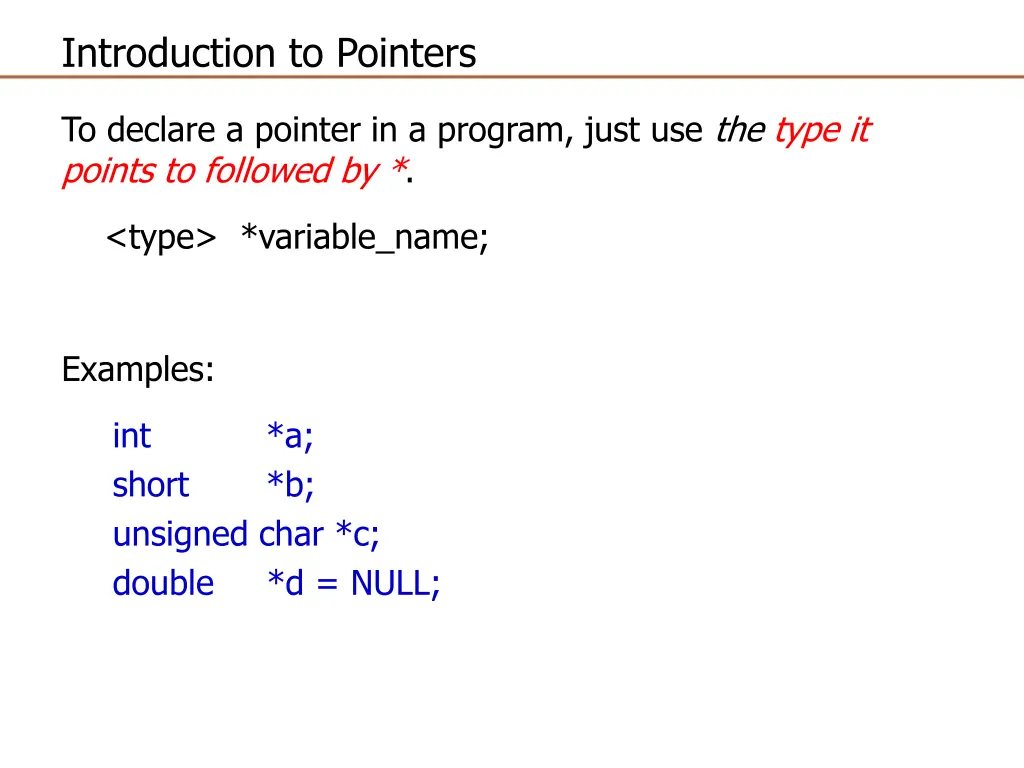 Introduction to Pointers

To declare a pointer in a program, just use the type it points to followed by *.

<type> *variable_name;

Examples:

int *a;
short *b;
unsigned char *c;
double *d = NULL;